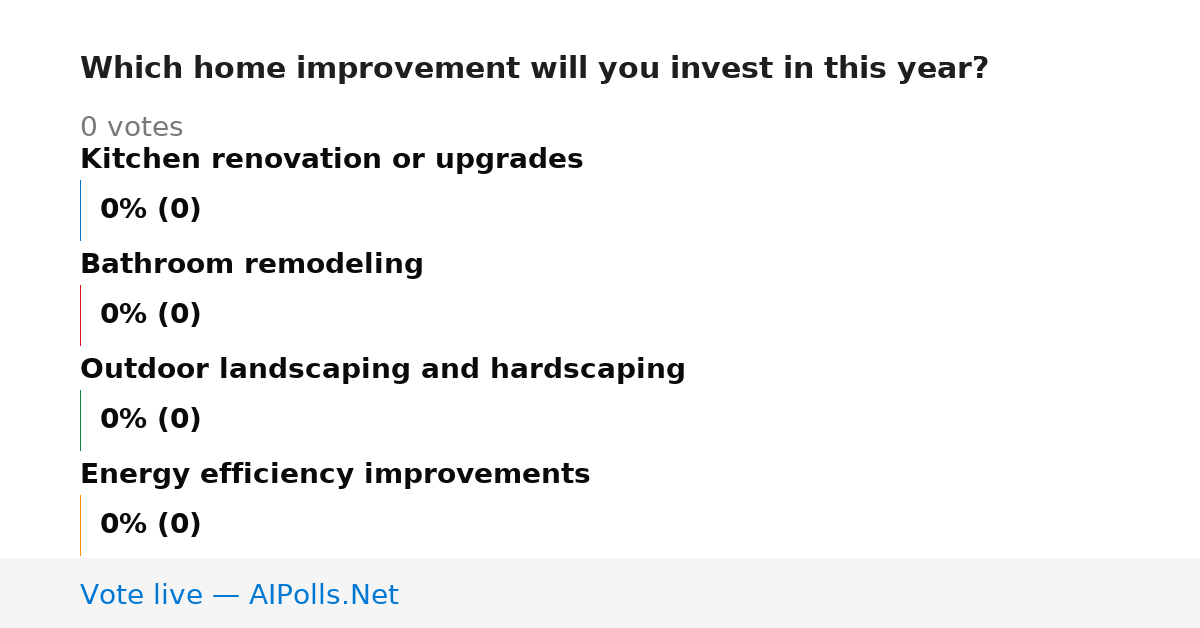 Which home improvement will you invest in this year?

0 votes

Kitchen renovation or upgrades

0% (0)

Bathroom remodeling

0% (0)

Outdoor landscaping and hardscaping

0% (0)

Energy efficiency improvements

0% (0)

Vote live — AIPolls.Net